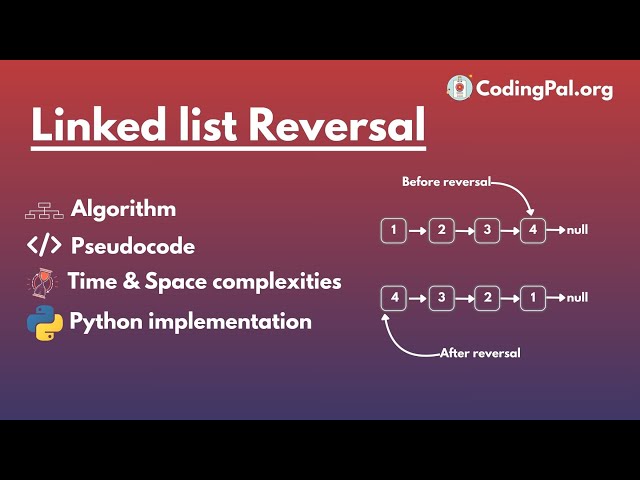 CodingPal.org

Linked list Reversal

Algorithm
</> Pseudocode
Time & Space complexities
Python implementation

Before reversal
1 2 3 4 null

4 3 2 1 null
After reversal